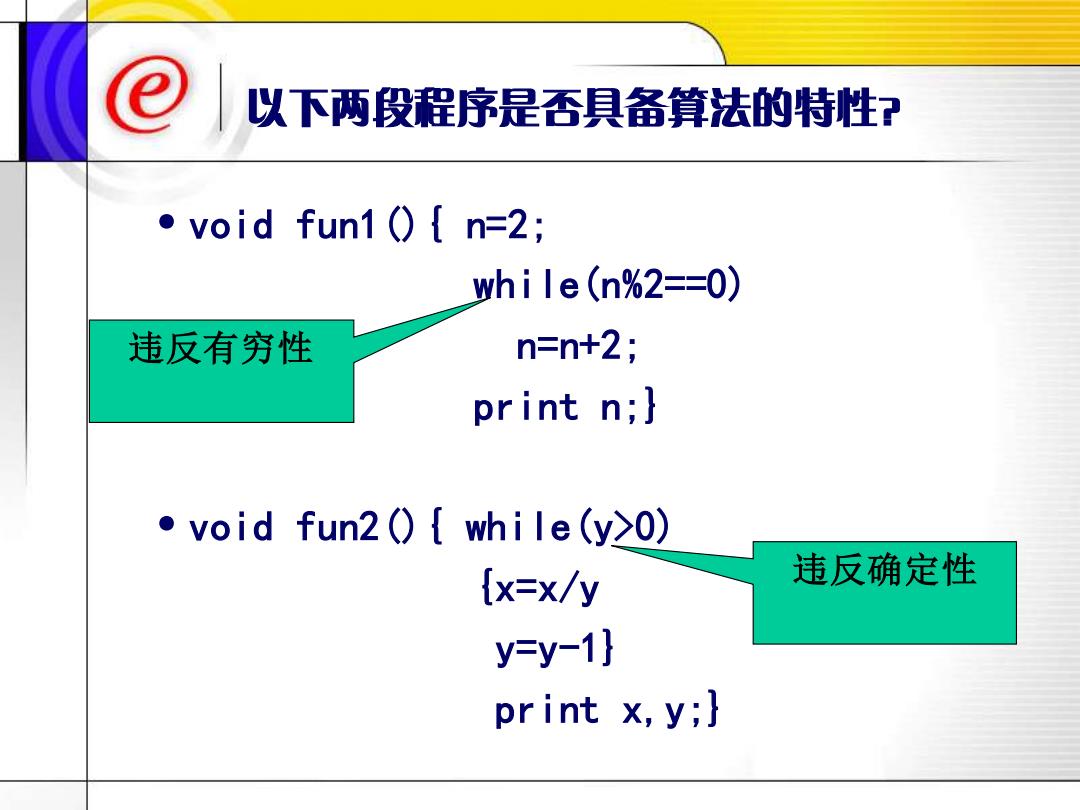 以下两段程序是否具备算法的特性?

• void fun1(){ n=2;
while(n%2==0)
n=n+2;
print n;}

违反有穷性

• void fun2(){ while(y>0)
{x=x/y
y=y-1}
print x,y;}

违反确定性